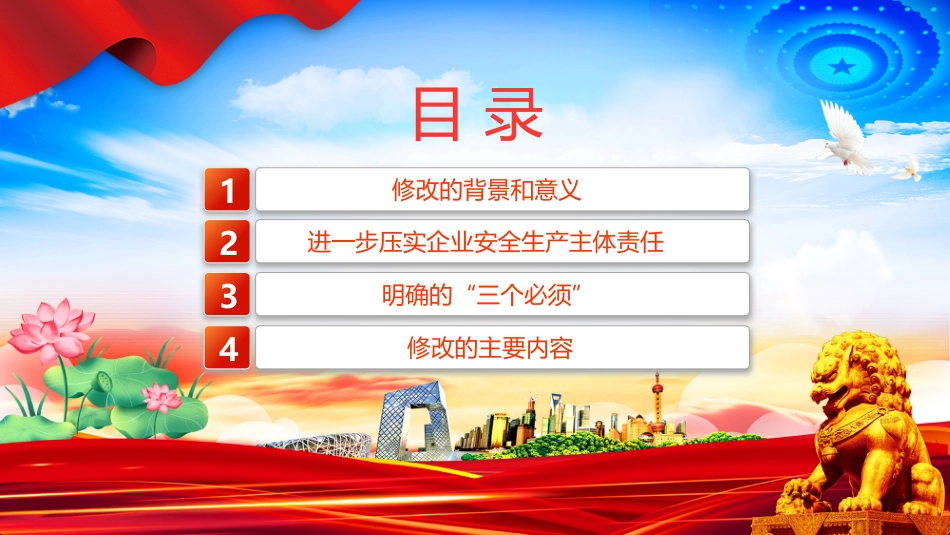 目录

1 修改的背景和意义

2 进一步压实企业安全生产主体责任

3 明确的“三个必须”

4 修改的主要内容